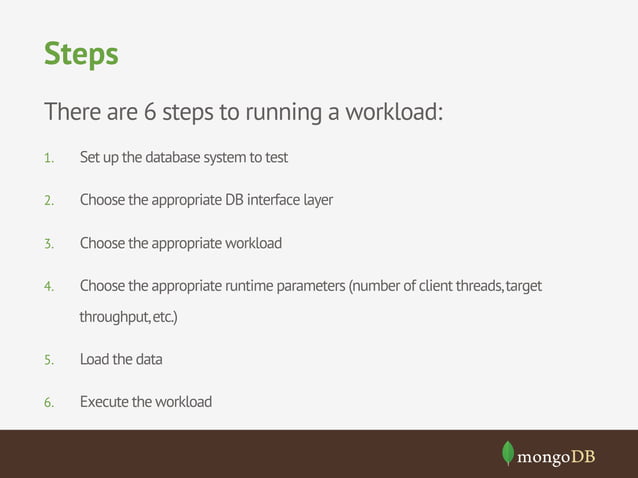 Steps

There are 6 steps to running a workload:

1. Set up the database system to test

2. Choose the appropriate DB interface layer

3. Choose the appropriate workload

4. Choose the appropriate runtime parameters (number of client threads, target throughput, etc.)

5. Load the data

6. Execute the workload

mongoDB